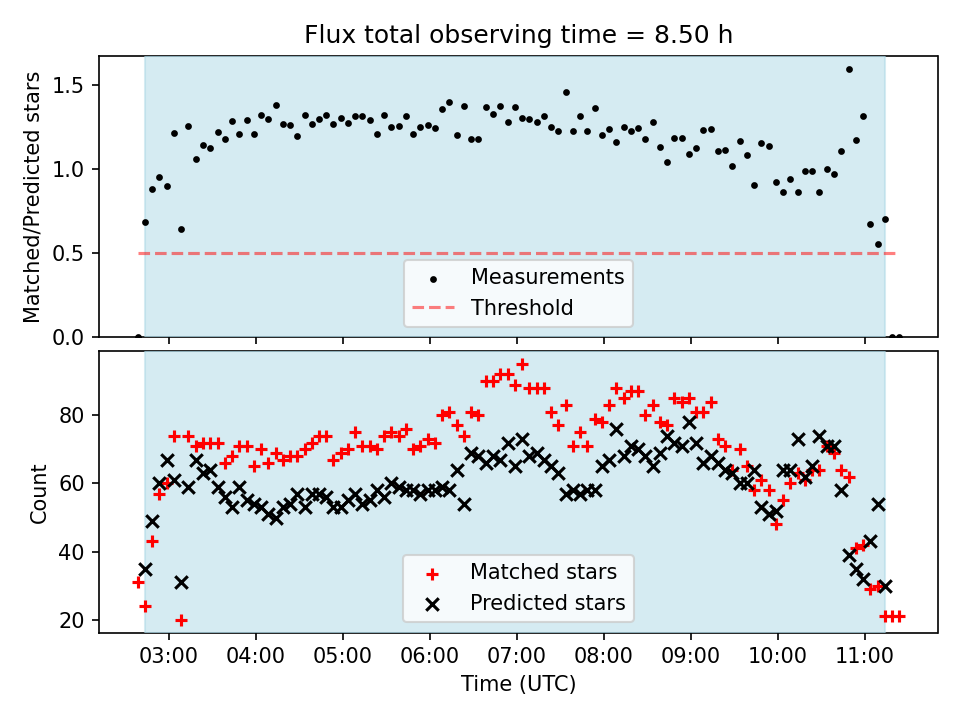 Flux total observing time = 8.50 h

Matched/Predicted stars

1.5
1.0
0.5
0.0

Measurements
Threshold

Count

80
60
40
20

Matched stars
Predicted stars

03:00
04:00
05:00
06:00
07:00
08:00
09:00
10:00
11:00

Time (UTC)